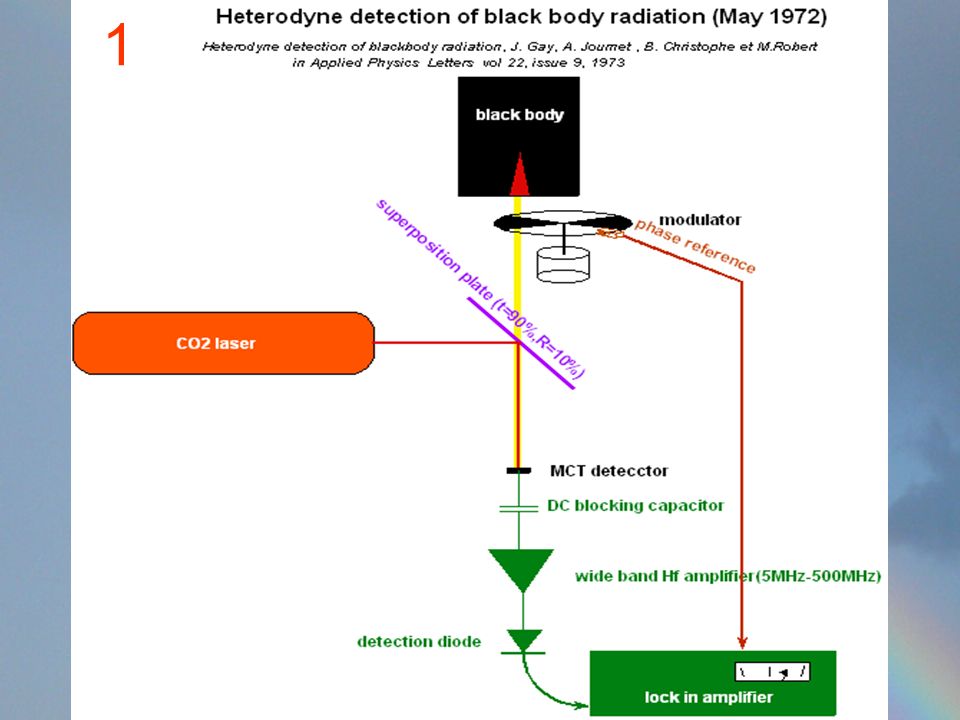 1

Heterodyne detection of black body radiation (May 1972)

Heterodyne detection of blackbody radiation, J. Gay, A. Journet , B. Christophe et M.Robert in Applied Physics Letters vol 22, issue 9, 1973

black body

modulator

phase reference

superposition plate (t=90%,R=10%)

CO2 laser

MCT detecctor

DC blocking capacitor

wide band Hf amplifier(5MHz-500MHz)

detection diode

lock in amplifier